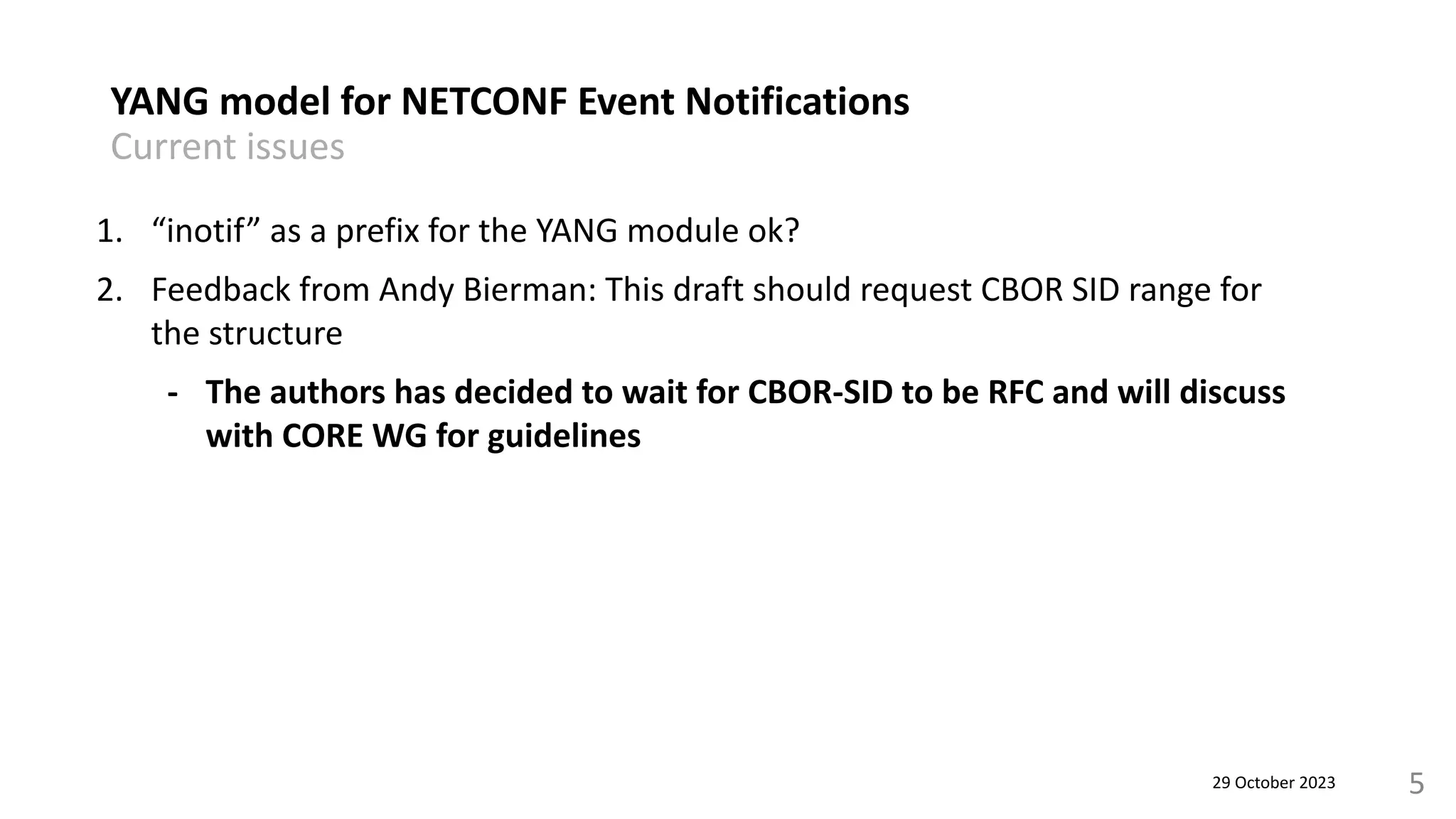 YANG model for NETCONF Event Notifications
Current issues

1. “inotif” as a prefix for the YANG module ok?

2. Feedback from Andy Bierman: This draft should request CBOR SID range for the structure

- The authors has decided to wait for CBOR-SID to be RFC and will discuss with CORE WG for guidelines

29 October 2023

5